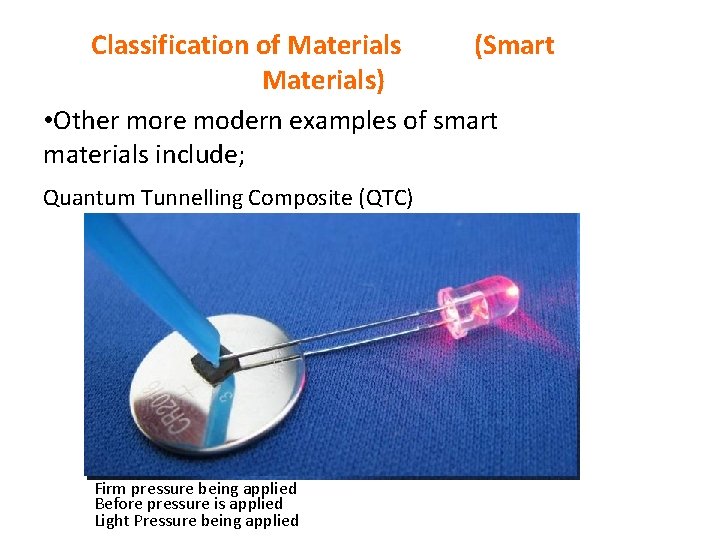 Classification of Materials (Smart Materials)

•Other more modern examples of smart materials include;

Quantum Tunnelling Composite (QTC)

CR2016

Firm pressure being applied
Before pressure is applied
Light Pressure being applied